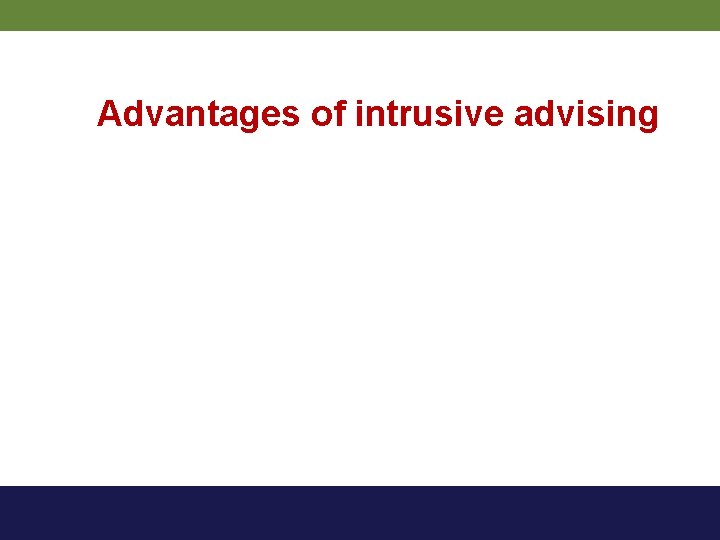 Advantages of intrusive advising